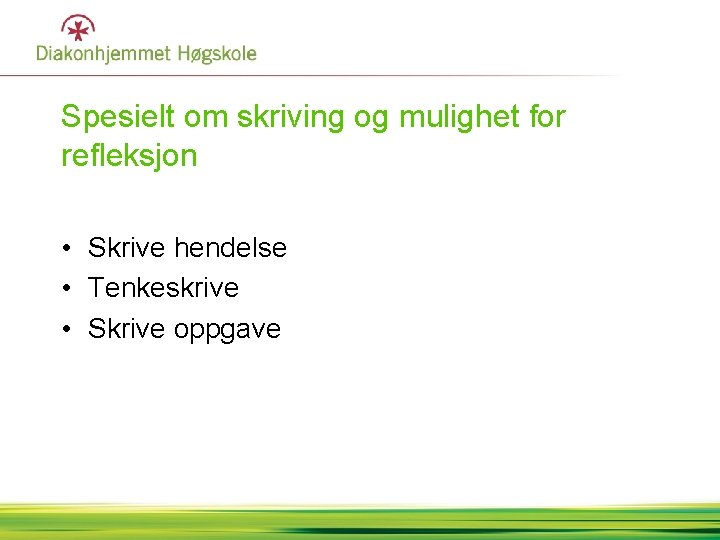 Diakonhjemmet Høgskole

Spesielt om skriving og mulighet for refleksjon

• Skrive hendelse
• Tenkeskrive
• Skrive oppgave